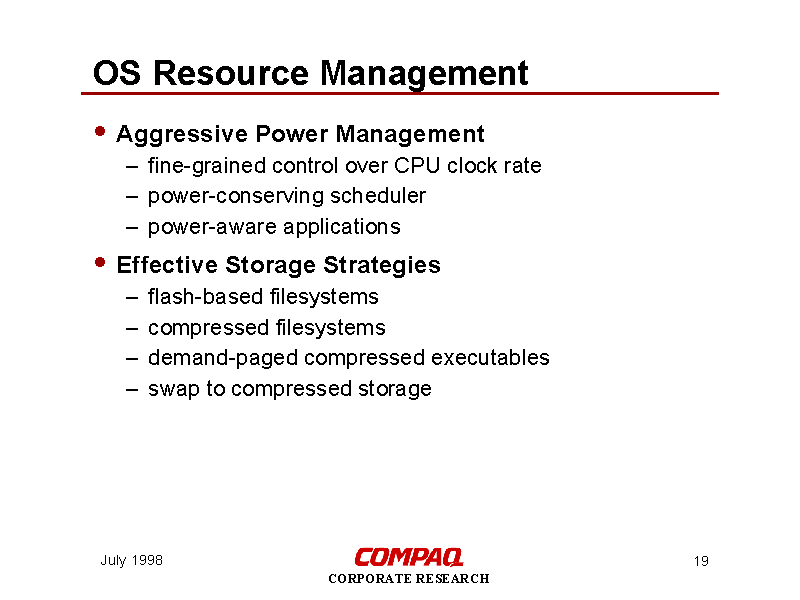 OS Resource Management

• Aggressive Power Management
– fine-grained control over CPU clock rate
– power-conserving scheduler
– power-aware applications

• Effective Storage Strategies
– flash-based filesystems
– compressed filesystems
– demand-paged compressed executables
– swap to compressed storage

July 1998

COMPAQ
CORPORATE RESEARCH

19